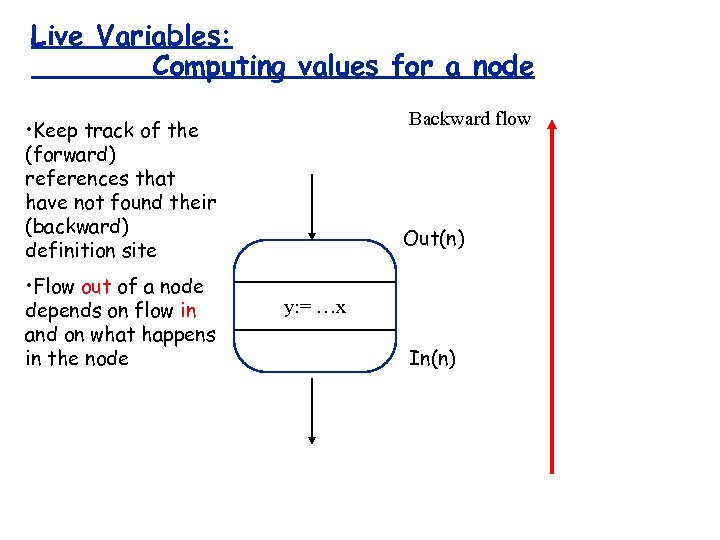 Live Variables:
Computing values for a node

•Keep track of the (forward) references that have not found their (backward) definition site

•Flow out of a node depends on flow in and on what happens in the node

Backward flow

Out(n)

y:= …x

In(n)